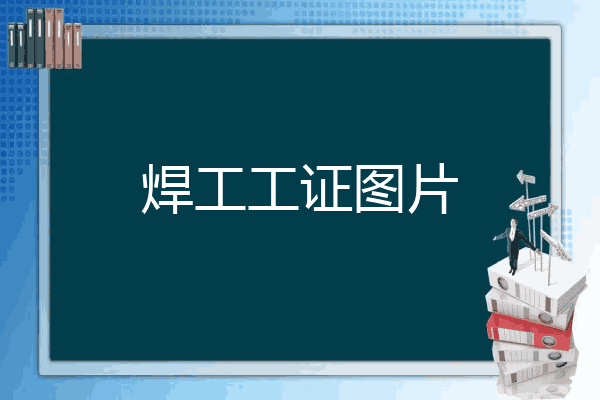 焊工工证图片